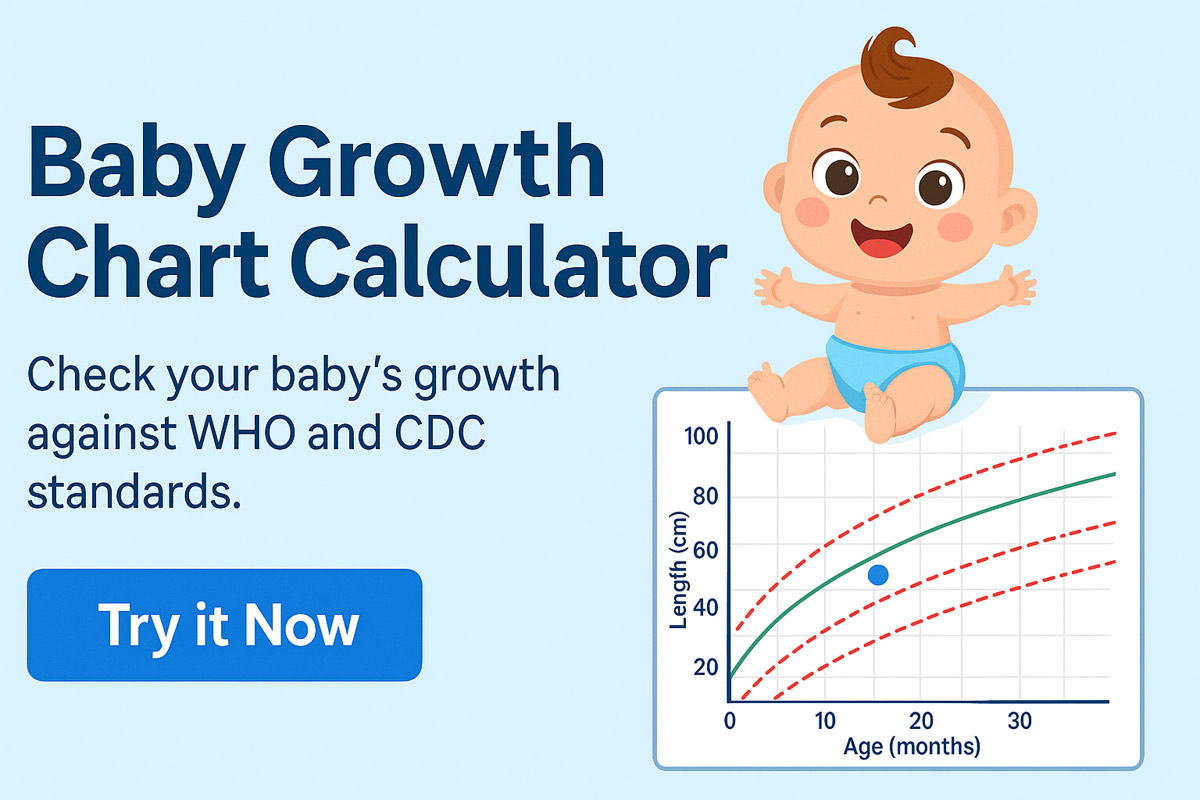 Baby Growth Chart Calculator

Check your baby's growth against WHO and CDC standards.

Try it Now

100
80
60
40
20
Length (cm)
0
10
20
30
Age (months)